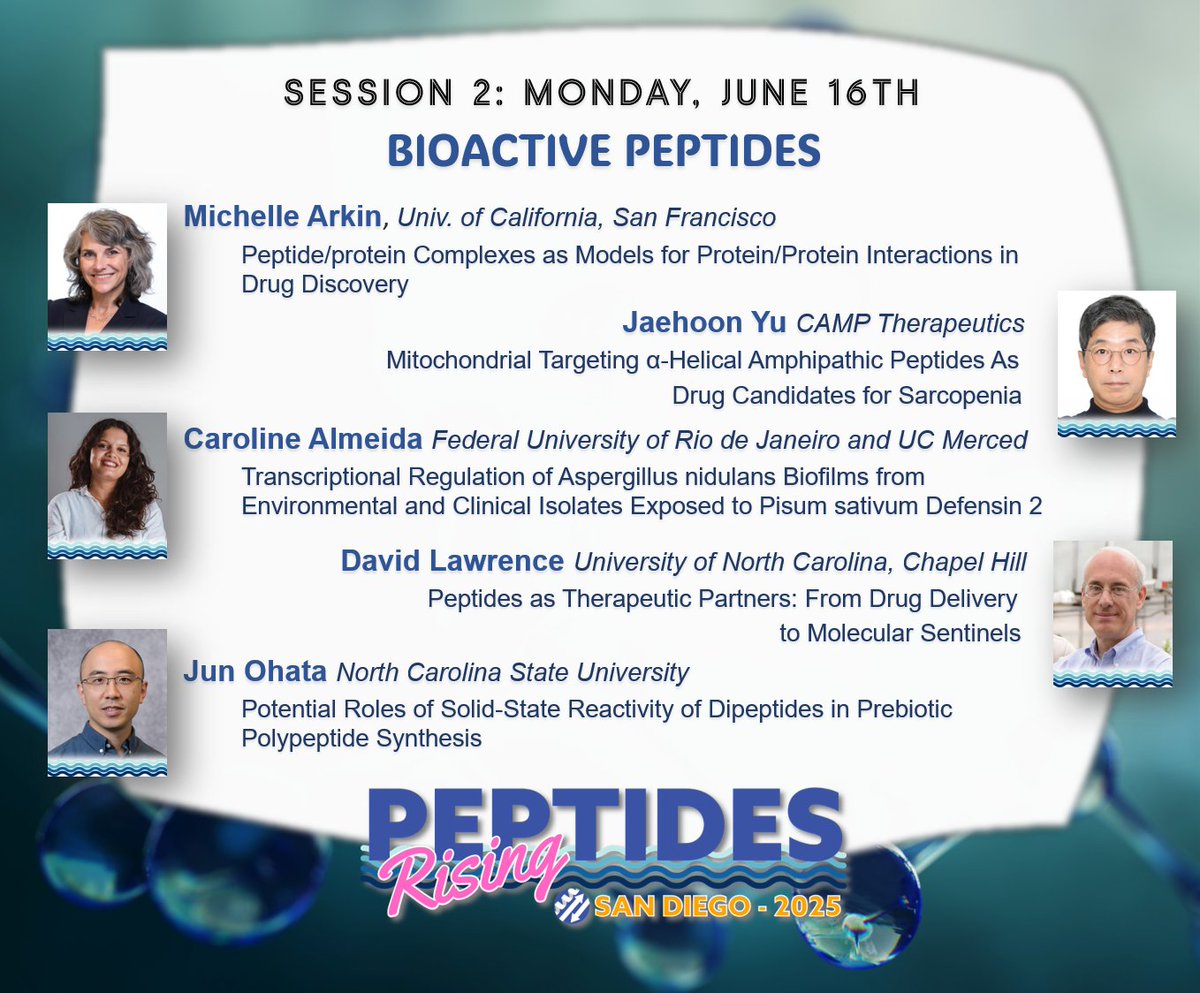 SESSION 2: MONDAY, JUNE 16TH

BIOACTIVE PEPTIDES

Michelle Arkin, Univ. of California, San Francisco

Peptide/protein Complexes as Models for Protein/Protein Interactions in Drug Discovery

Jaehoon Yu CAMP Therapeutics

Mitochondrial Targeting α-Helical Amphipathic Peptides As Drug Candidates for Sarcopenia

Caroline Almeida Federal University of Rio de Janeiro and UC Merced

Transcriptional Regulation of Aspergillus nidulans Biofilms from Environmental and Clinical Isolates Exposed to Pisum sativum Defensin 2

David Lawrence University of North Carolina, Chapel Hill

Peptides as Therapeutic Partners: From Drug Delivery to Molecular Sentinels

Jun Ohata North Carolina State University

Potential Roles of Solid-State Reactivity of Dipeptides in Prebiotic Polypeptide Synthesis

PEPTIDES Rising

SAN DIEGO - 2025